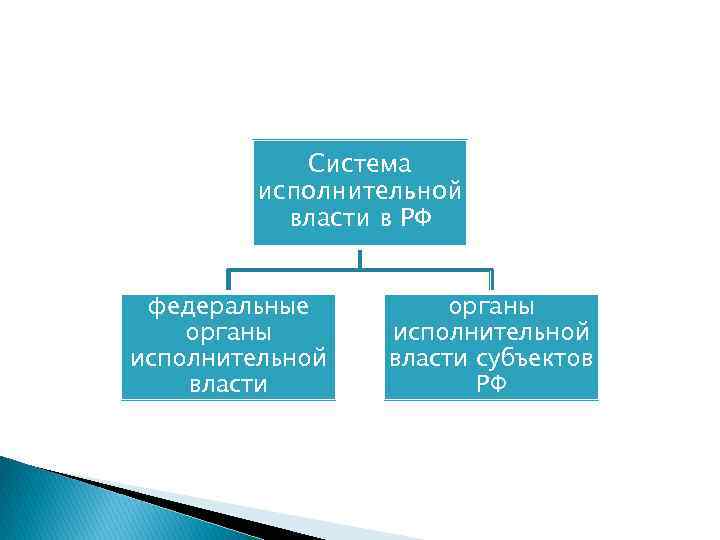 Система исполнительной власти в РФ

федеральные органы исполнительной власти

органы исполнительной власти субъектов РФ